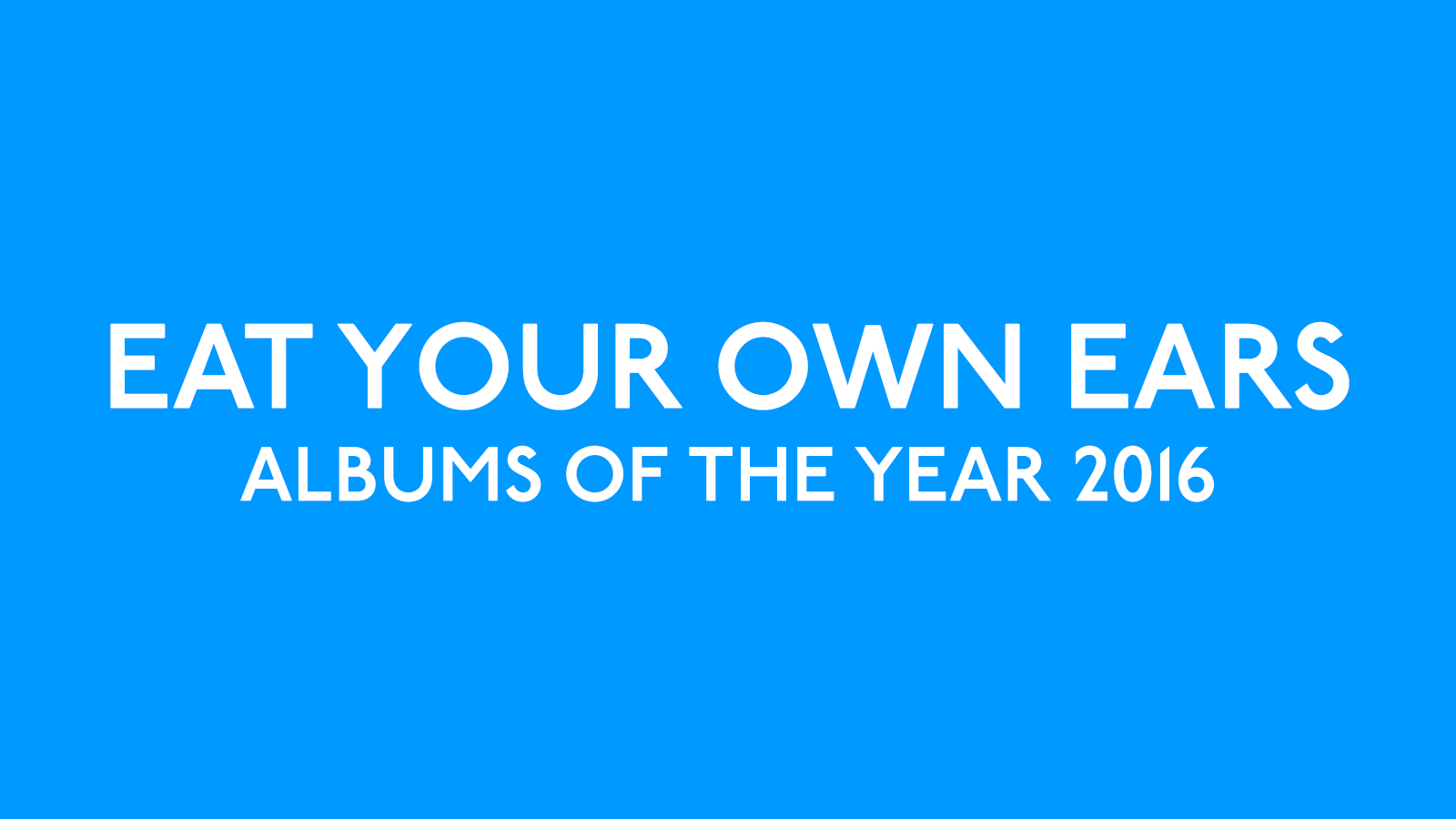 EAT YOUR OWN EARS
ALBUMS OF THE YEAR 2016